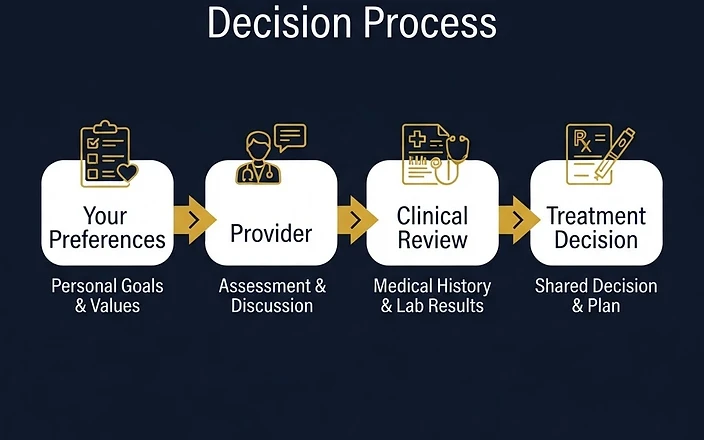 Decision Process

Your Preferences

Personal Goals & Values

Provider

Assessment & Discussion

Clinical Review

Medical History & Lab Results

Rx

Treatment Decision

Shared Decision & Plan